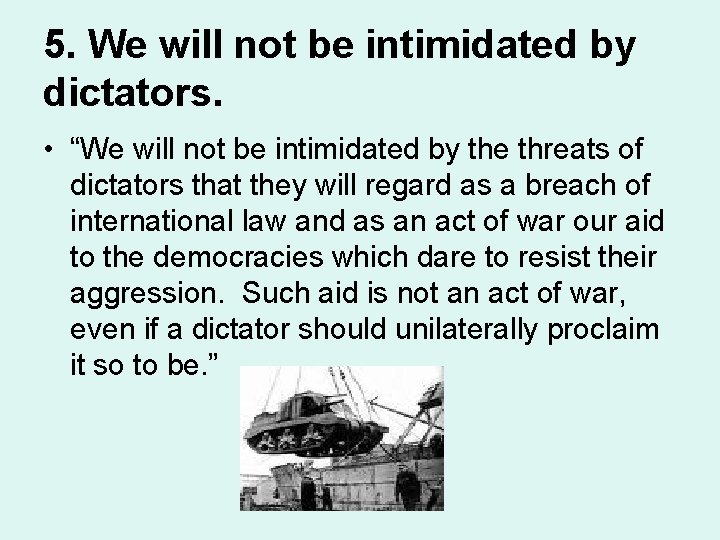 5. We will not be intimidated by dictators.

• “We will not be intimidated by the threats of dictators that they will regard as a breach of international law and as an act of war our aid to the democracies which dare to resist their aggression. Such aid is not an act of war, even if a dictator should unilaterally proclaim it so to be.”